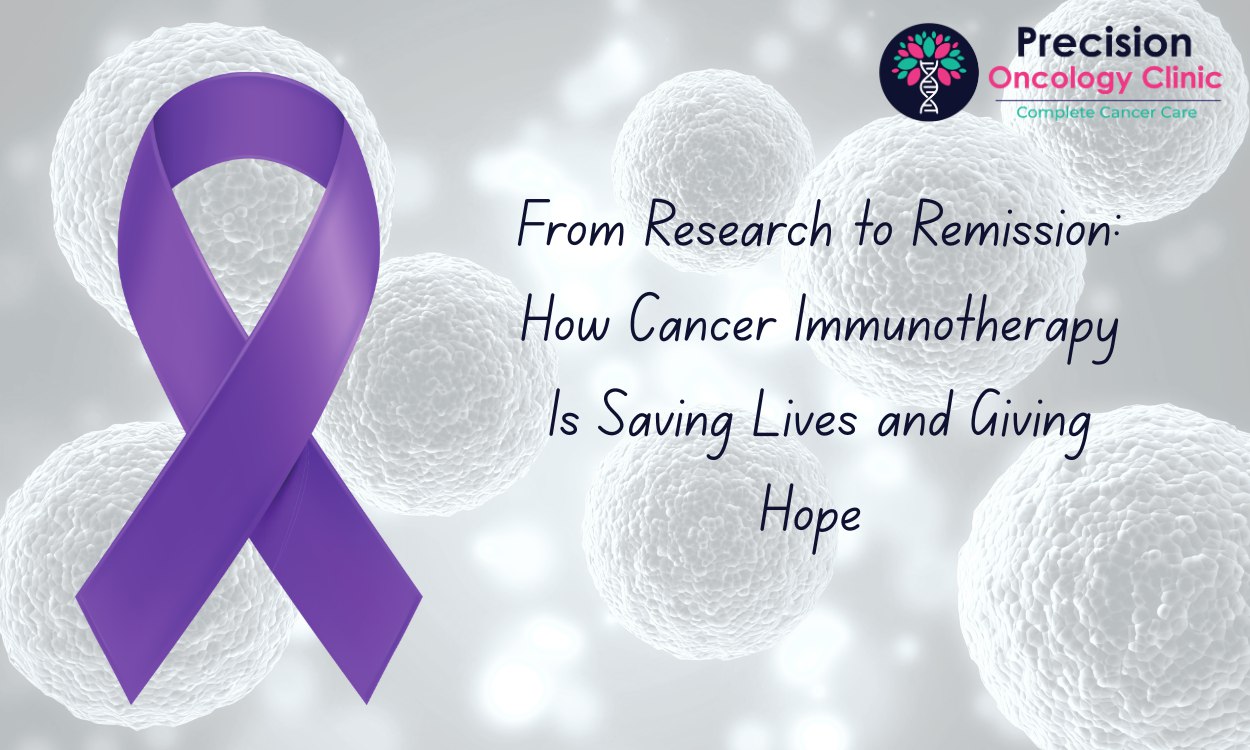 Precision
Oncology Clinic
Complete Cancer Care

From Research to Remission: How Cancer Immunotherapy Is Saving Lives and Giving Hope